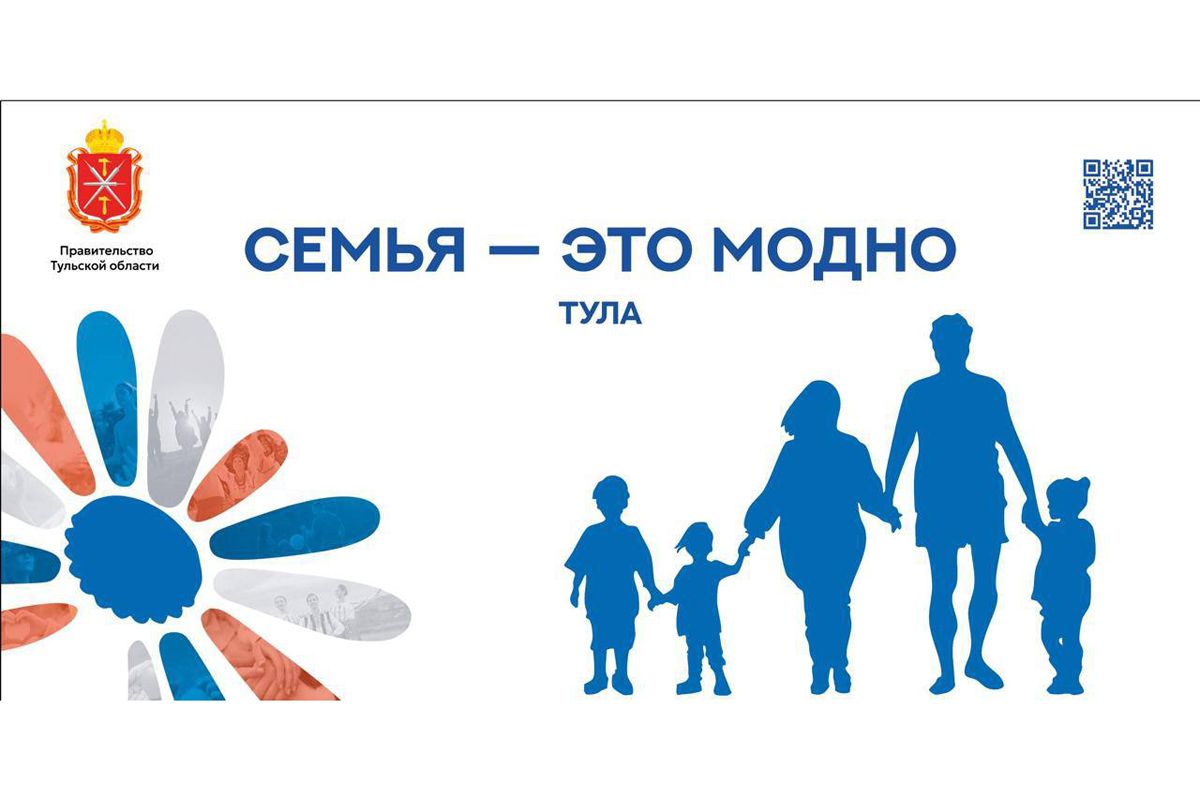 Правительство Тульской области

СЕМЬЯ — ЭТО МОДНО

ТУЛА